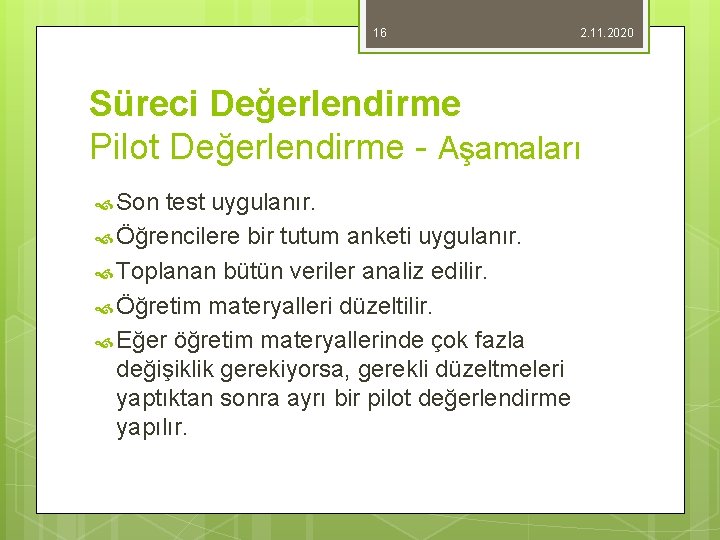 16

2.11.2020

Süreci Değerlendirme
Pilot Değerlendirme - Aşamaları

Son test uygulanır.

Öğrencilere bir tutum anketi uygulanır.

Toplanan bütün veriler analiz edilir.

Öğretim materyalleri düzeltilir.

Eğer öğretim materyallerinde çok fazla değişiklik gerekiyorsa, gerekli düzeltmeleri yaptıktan sonra ayrı bir pilot değerlendirme yapılır.